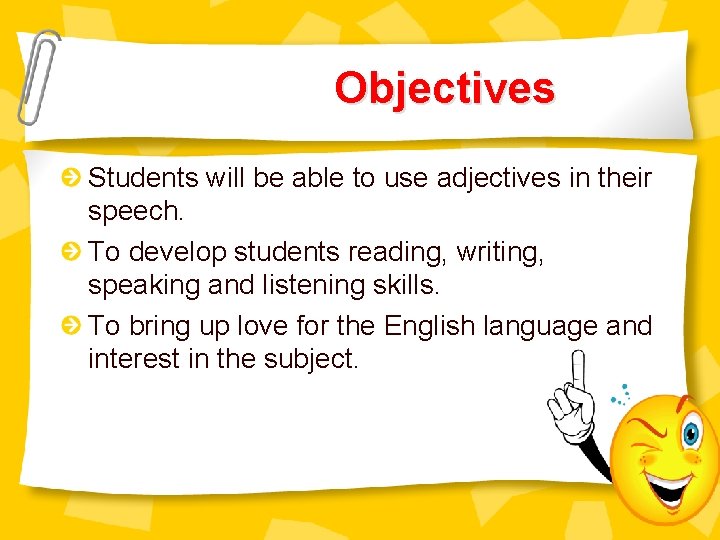 Objectives

Students will be able to use adjectives in their speech.

To develop students reading, writing, speaking and listening skills.

To bring up love for the English language and interest in the subject.